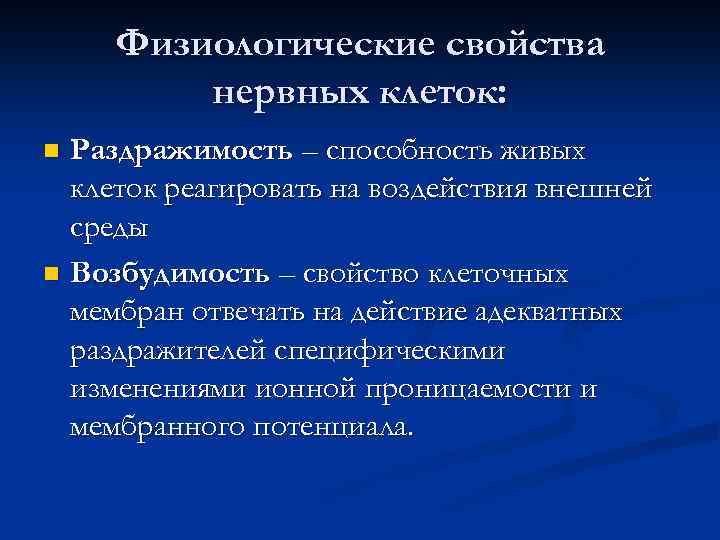 Физиологические свойства нервных клеток:

Раздражимость – способность живых клеток реагировать на воздействия внешней среды

Возбудимость – свойство клеточных мембран отвечать на действие адекватных раздражителей специфическими изменениями ионной проницаемости и мембранного потенциала.